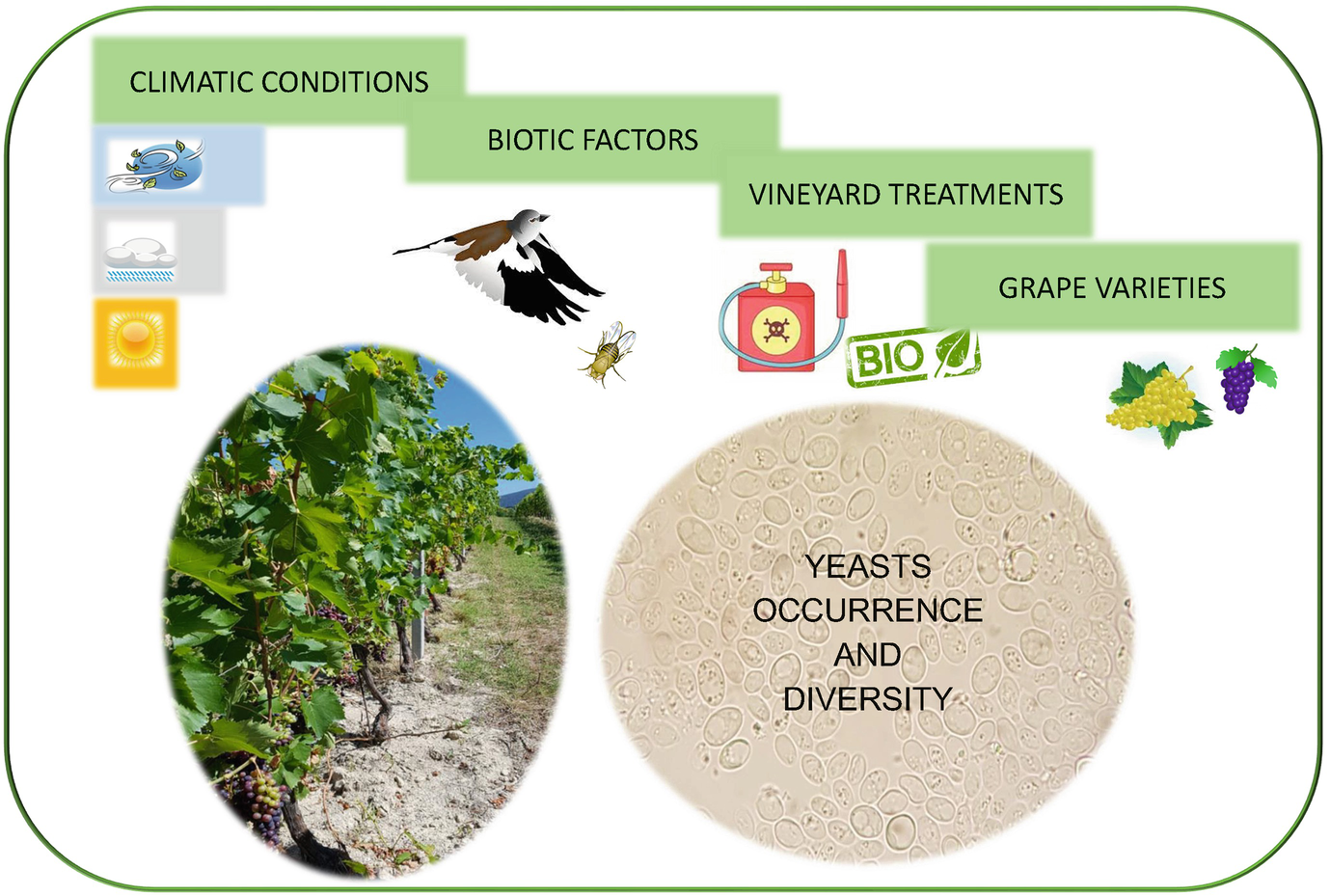 CLIMATIC CONDITIONS

BIOTIC FACTORS

VINEYARD TREATMENTS

GRAPE VARIETIES

BIO

YEASTS
OCCURRENCE
AND
DIVERSITY